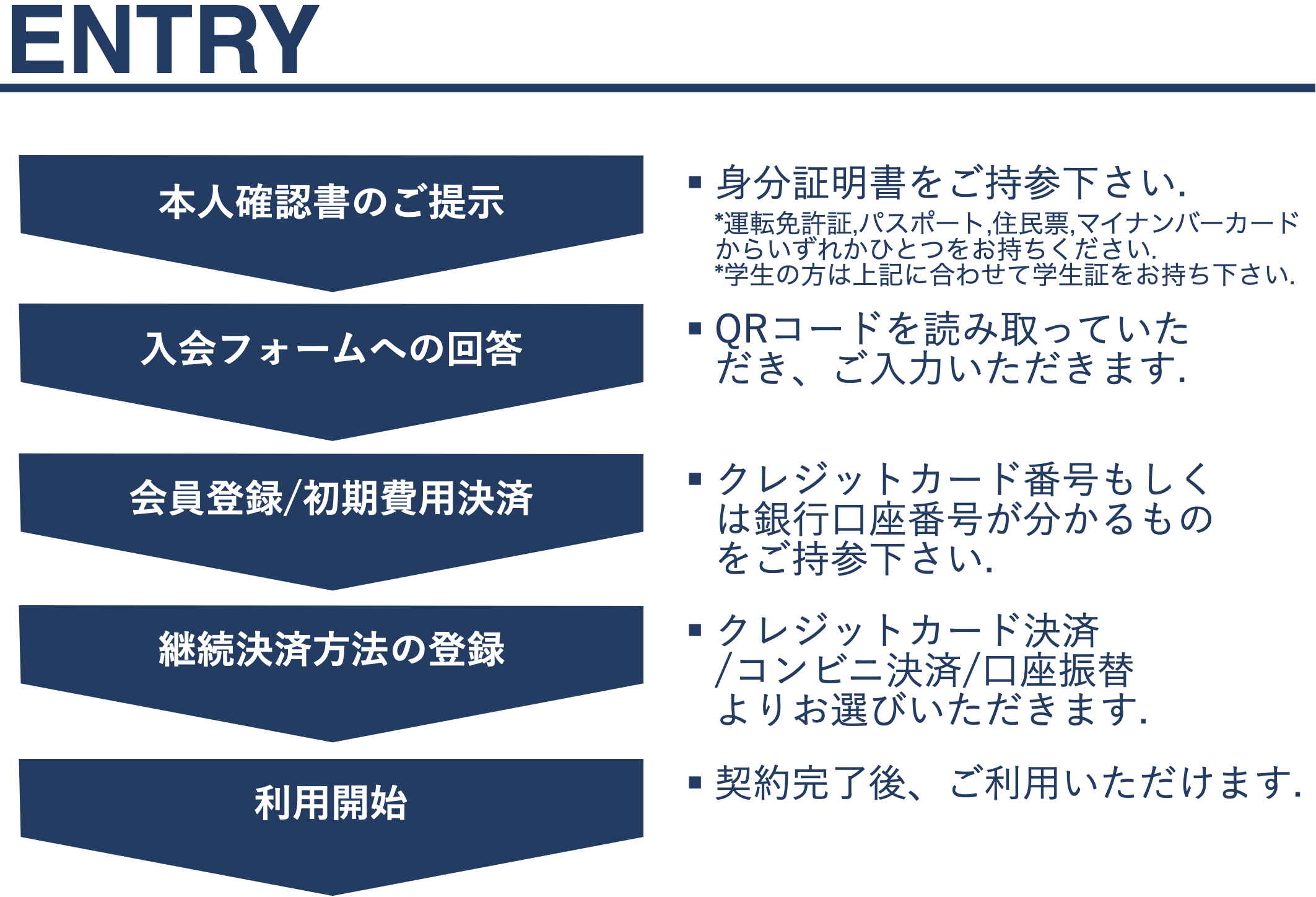 ENTRY

本人確認書のご提示

▪ 身分証明書をご持参下さい.
*運転免許証,パスポート,住民票,マイナンバーカードからいずれかひとつをお持ちください.
*学生の方は上記に合わせて学生証をお持ち下さい.

入会フォームへの回答

▪ QRコードを読み取っていただき、ご入力いただきます.

会員登録/初期費用決済

▪ クレジットカード番号もしくは銀行口座番号が分かるものをご持参下さい.

継続決済方法の登録

▪ クレジットカード決済/コンビニ決済/口座振替よりお選びいただきます.

利用開始

▪ 契約完了後、ご利用いただけます.